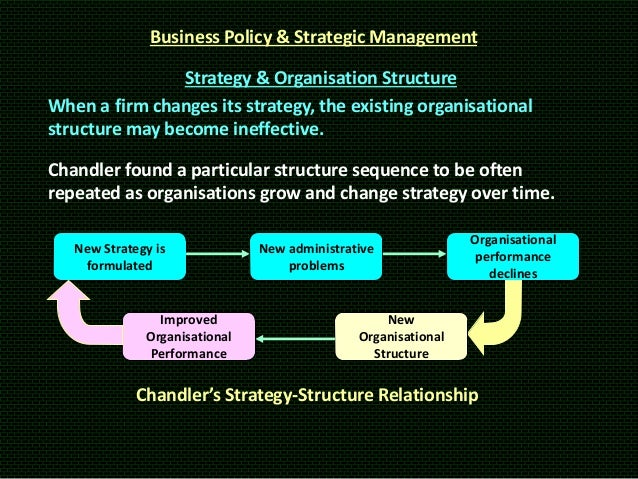 Business Policy & Strategic Management

Strategy & Organisation Structure

When a firm changes its strategy, the existing organisational structure may become ineffective.

Chandler found a particular structure sequence to be often repeated as organisations grow and change strategy over time.

New Strategy is formulated

New administrative problems

Organisational performance declines

New Organisational Structure

Improved Organisational Performance

Chandler's Strategy-Structure Relationship